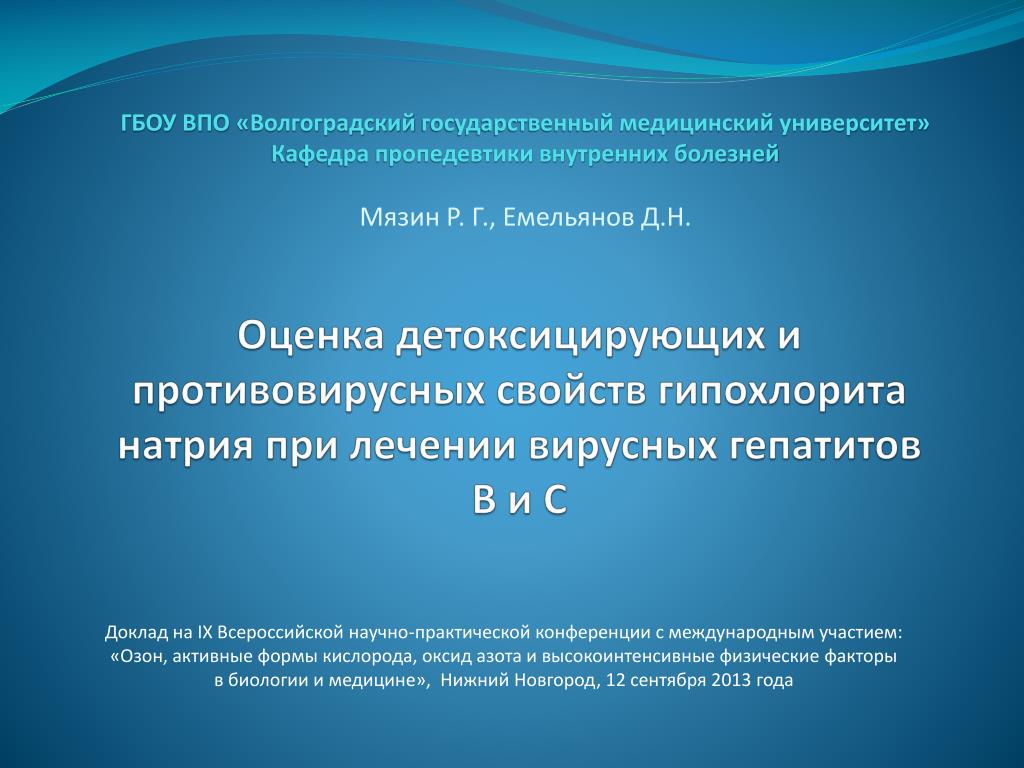 ГБОУ ВПО «Волгоградский государственный медицинский университет»
Кафедра пропедевтики внутренних болезней

Мязин Р. Г., Емельянов Д.Н.

Оценка детоксицирующих и противовирусных свойств гипохлорита натрия при лечении вирусных гепатитов В и С

Доклад на IX Всероссийской научно-практической конференции с международным участием: «Озон, активные формы кислорода, оксид азота и высокоинтенсивные физические факторы в биологии и медицине», Нижний Новгород, 12 сентября 2013 года